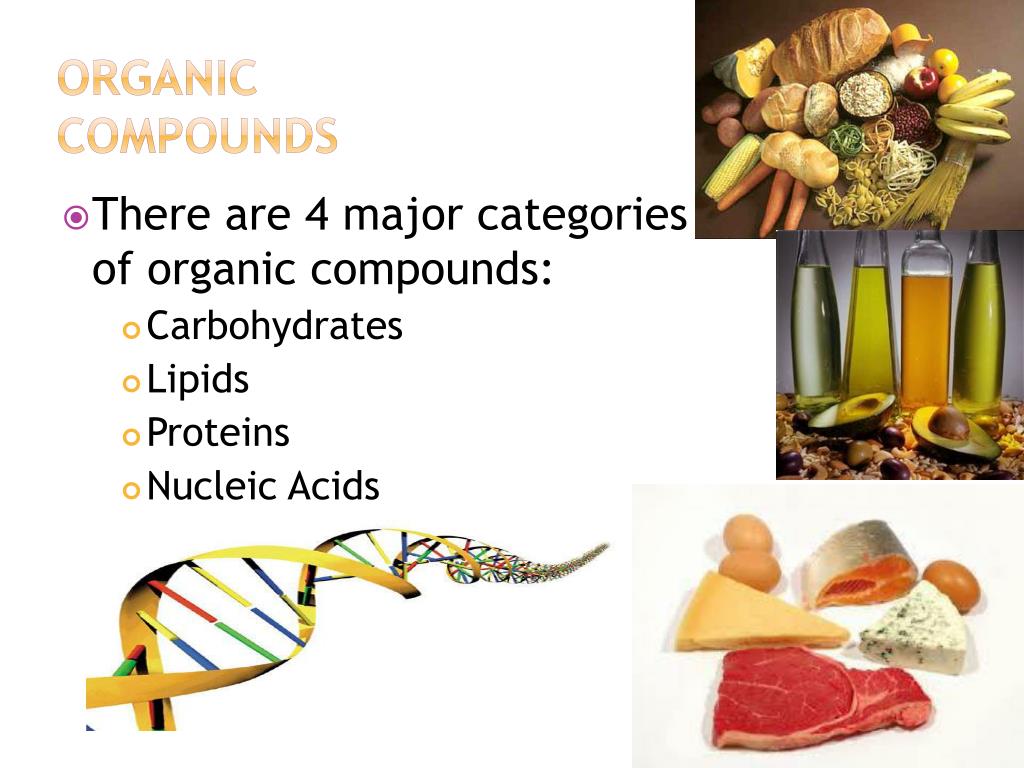 ORGANIC COMPOUNDS

There are 4 major categories of organic compounds:

Carbohydrates

Lipids

Proteins

Nucleic Acids